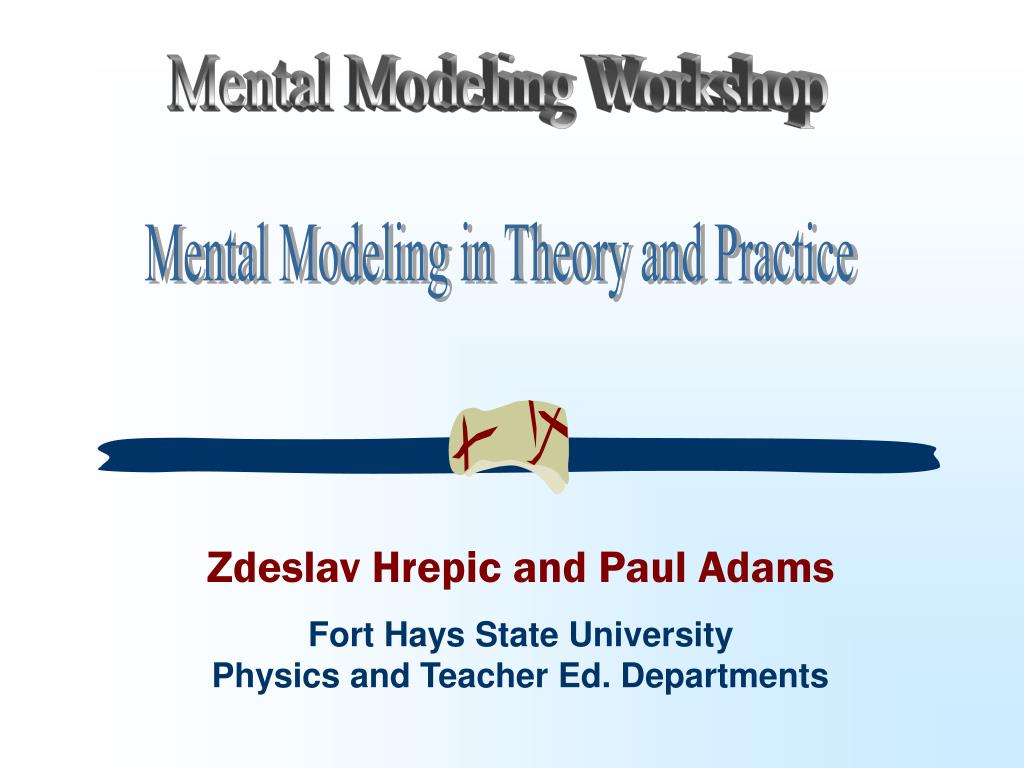 Mental Modeling Workshop

Mental Modeling in Theory and Practice

Zdeslav Hrepic and Paul Adams

Fort Hays State University
Physics and Teacher Ed. Departments